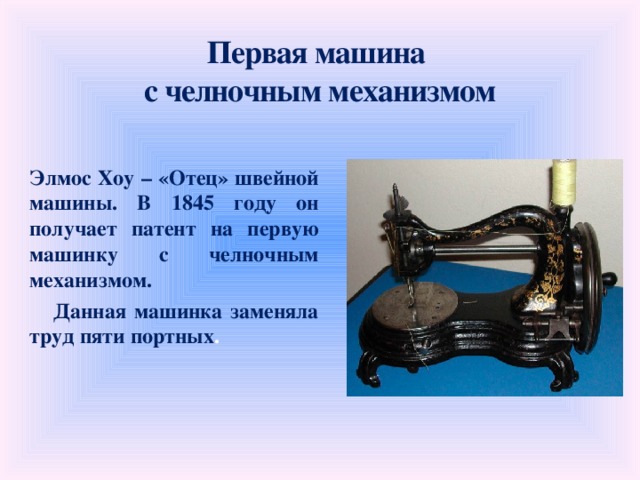 Первая машина с челночным механизмом

Элмос Хоу – «Отец» швейной машины. В 1845 году он получает патент на первую машинку с челночным механизмом.

Данная машинка заменяла труд пяти портных.